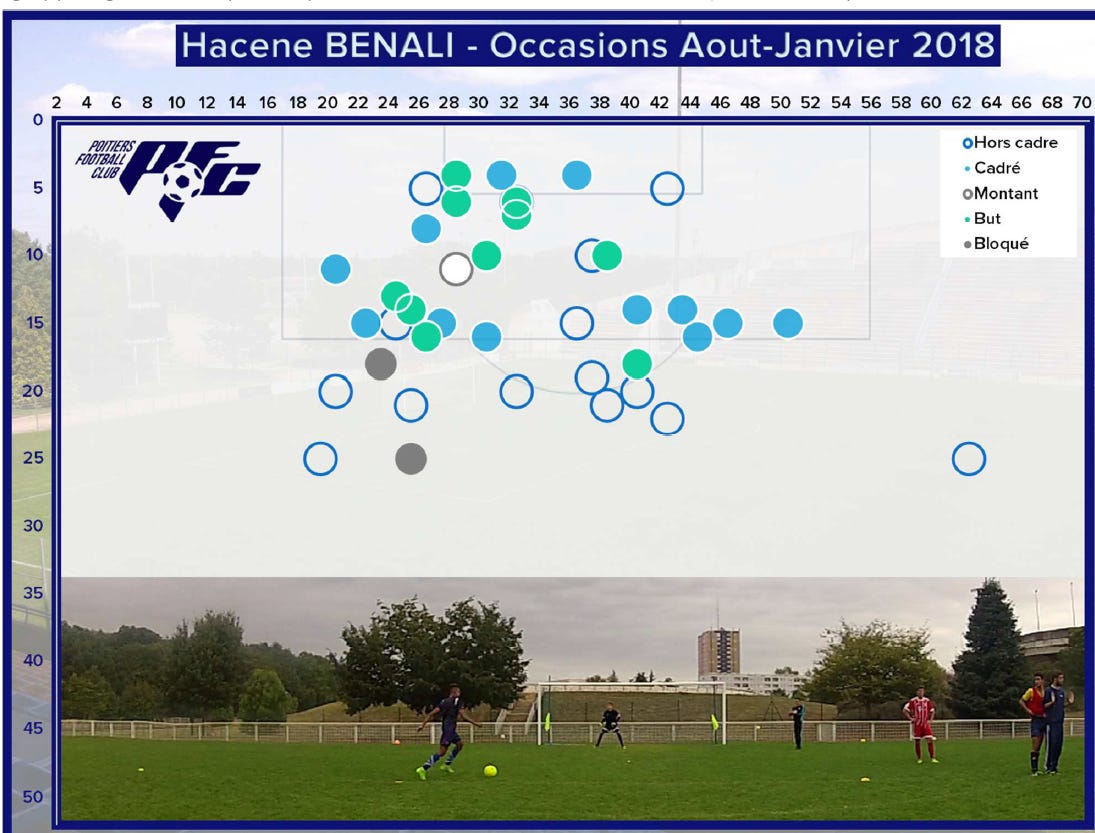 Hacene BENALI - Occasions Aout-Janvier 2018

2 4 6 8 10 12 14 16 18 20 22 24 26 28 30 32 34 36 38 40 42 44 46 48 50 52 54 56 58 60 62 64 66 68 70

0
5
10
15
20
25
30
35
40
45
50

POITIERS FOOTBALL CLUB PFC

Hors cadre
Cadré
Montant
But
Bloqué